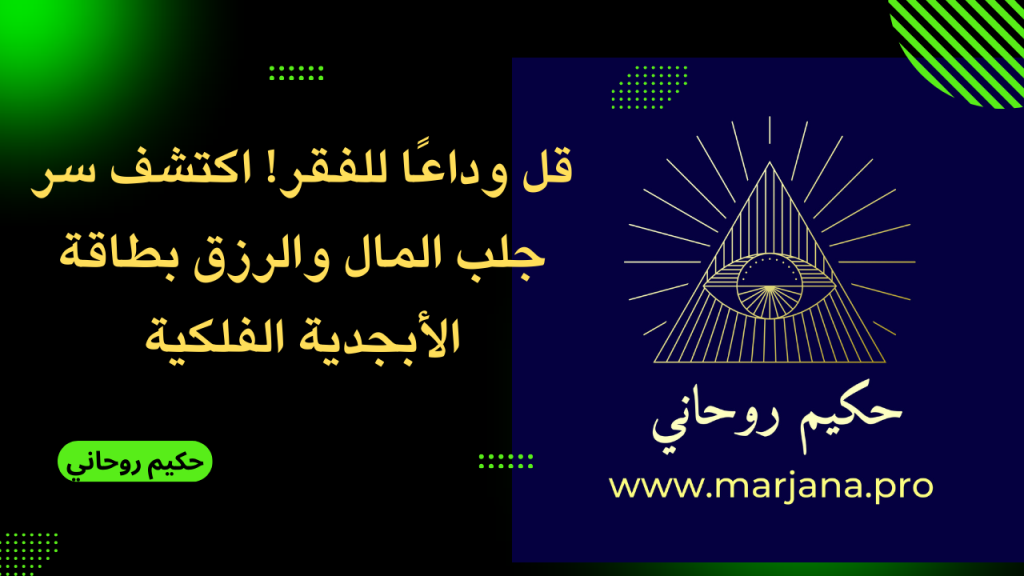 قل وداعًا للفقر! اكتشف سر جلب المال والرزق بطاقة الأبجدية الفلكية

حكيم روحاني

حكيم روحاني

www.marjana.pro